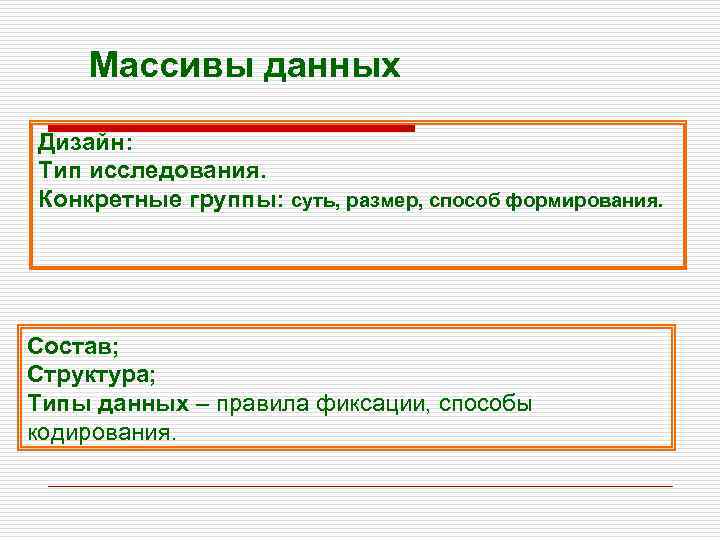 Массивы данных

Дизайн:
Тип исследования.
Конкретные группы: суть, размер, способ формирования.

Состав;
Структура;
Типы данных – правила фиксации, способы кодирования.